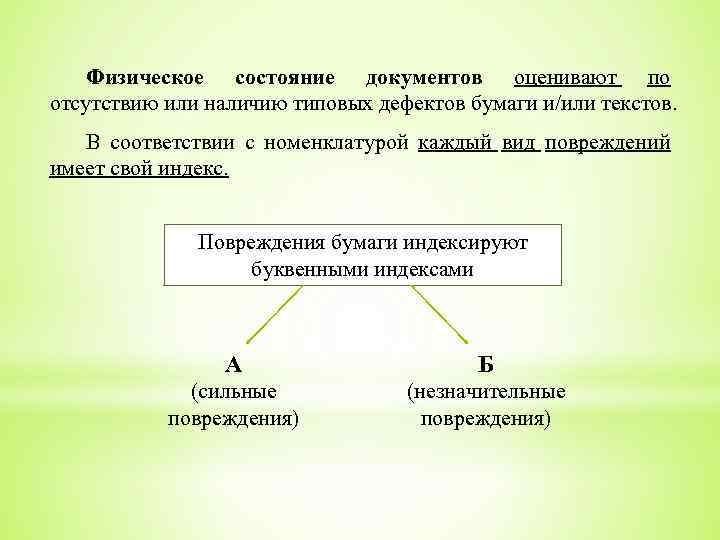 Физическое состояние документов оценивают по отсутствию или наличию типовых дефектов бумаги и/или текстов.

В соответствии с номенклатурой каждый вид повреждений имеет свой индекс.

Повреждения бумаги индексируют буквенными индексами

А
(сильные повреждения)

Б
(незначительные повреждения)